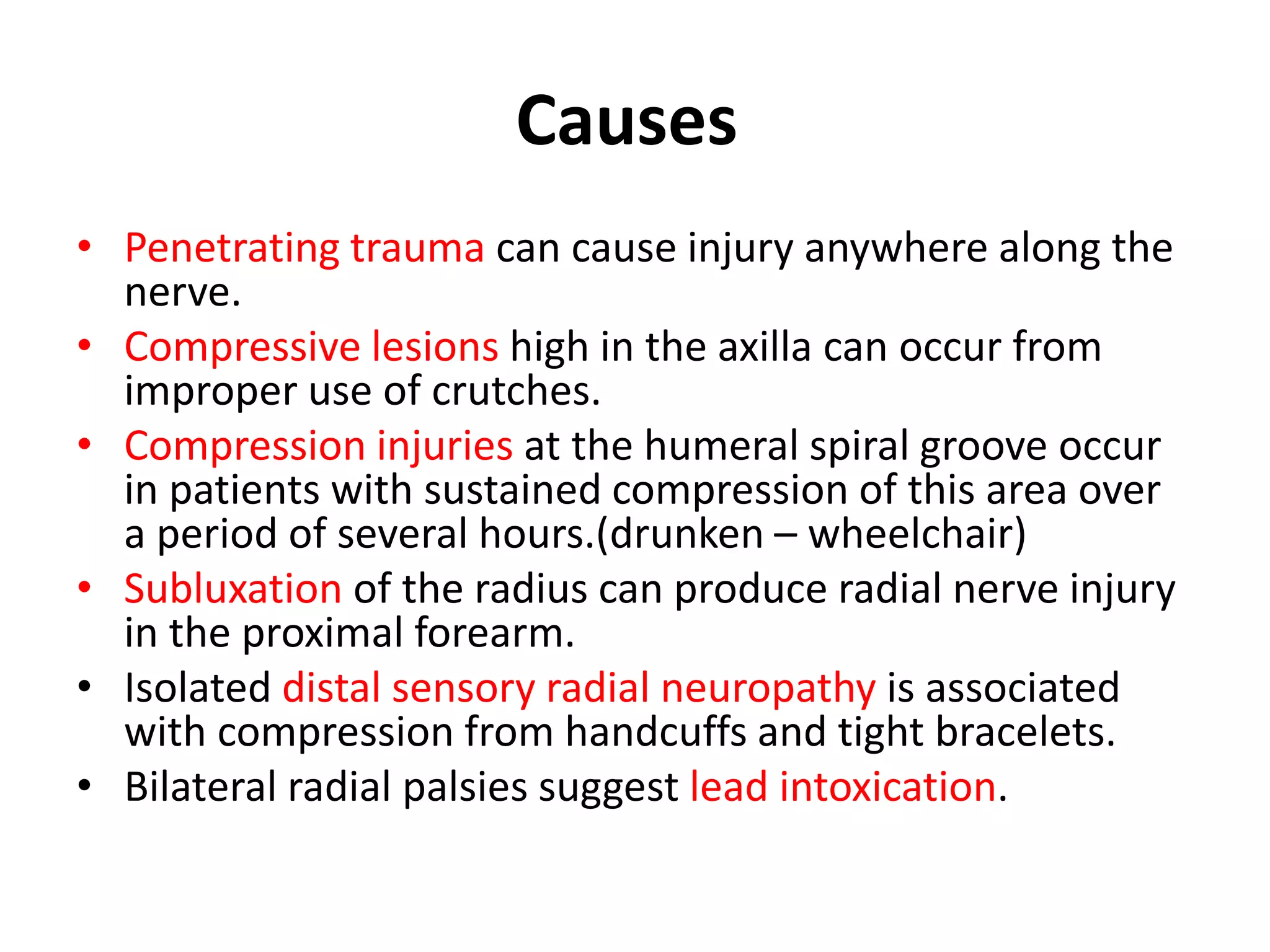 Causes

• Penetrating trauma can cause injury anywhere along the nerve.
• Compressive lesions high in the axilla can occur from improper use of crutches.
• Compression injuries at the humeral spiral groove occur in patients with sustained compression of this area over a period of several hours.(drunken – wheelchair)
• Subluxation of the radius can produce radial nerve injury in the proximal forearm.
• Isolated distal sensory radial neuropathy is associated with compression from handcuffs and tight bracelets.
• Bilateral radial palsies suggest lead intoxication.